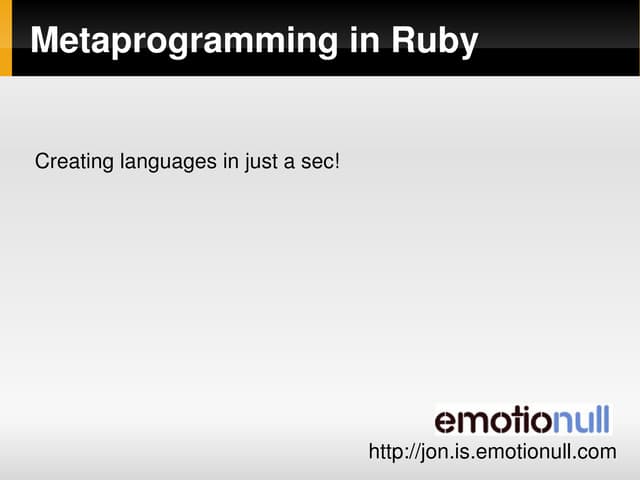 Metaprogramming in Ruby

Creating languages in just a sec!

emotionull
http://jon.is.emotionull.com